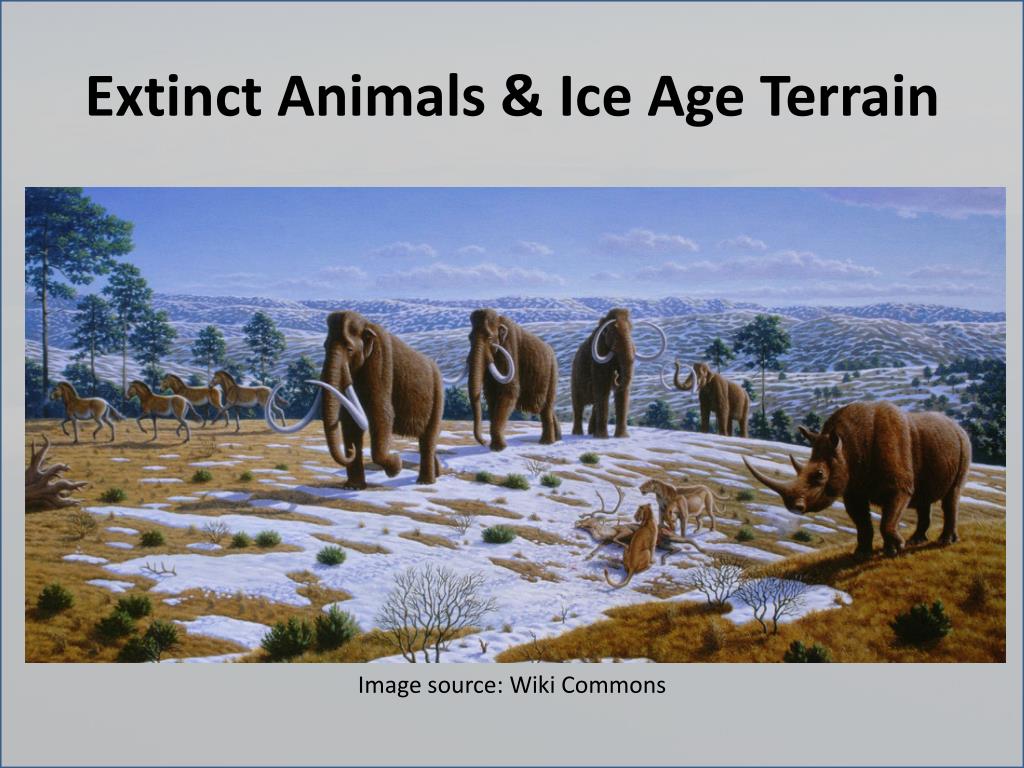 Extinct Animals & Ice Age Terrain

Image source: Wiki Commons